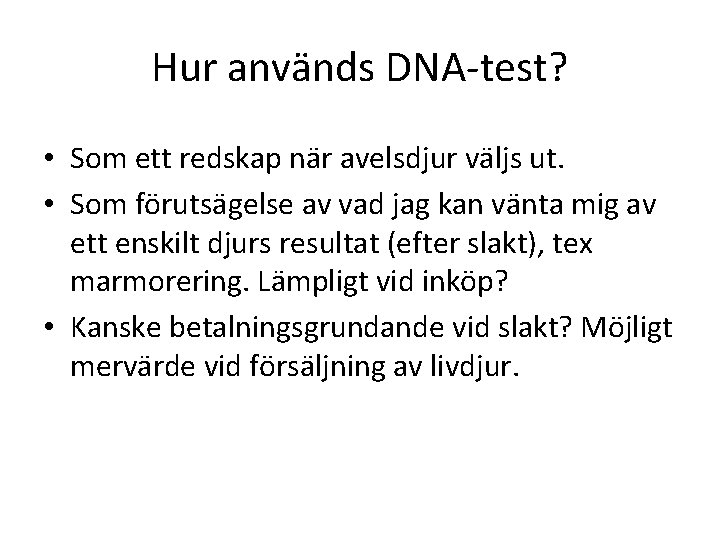 Hur används DNA-test?

• Som ett redskap när avelsdjur väljs ut.
• Som förutsägelse av vad jag kan vänta mig av ett enskilt djurs resultat (efter slakt), tex marmorering. Lämpligt vid inköp?
• Kanske betalningsgrundande vid slakt? Möjligt mervärde vid försäljning av livdjur.